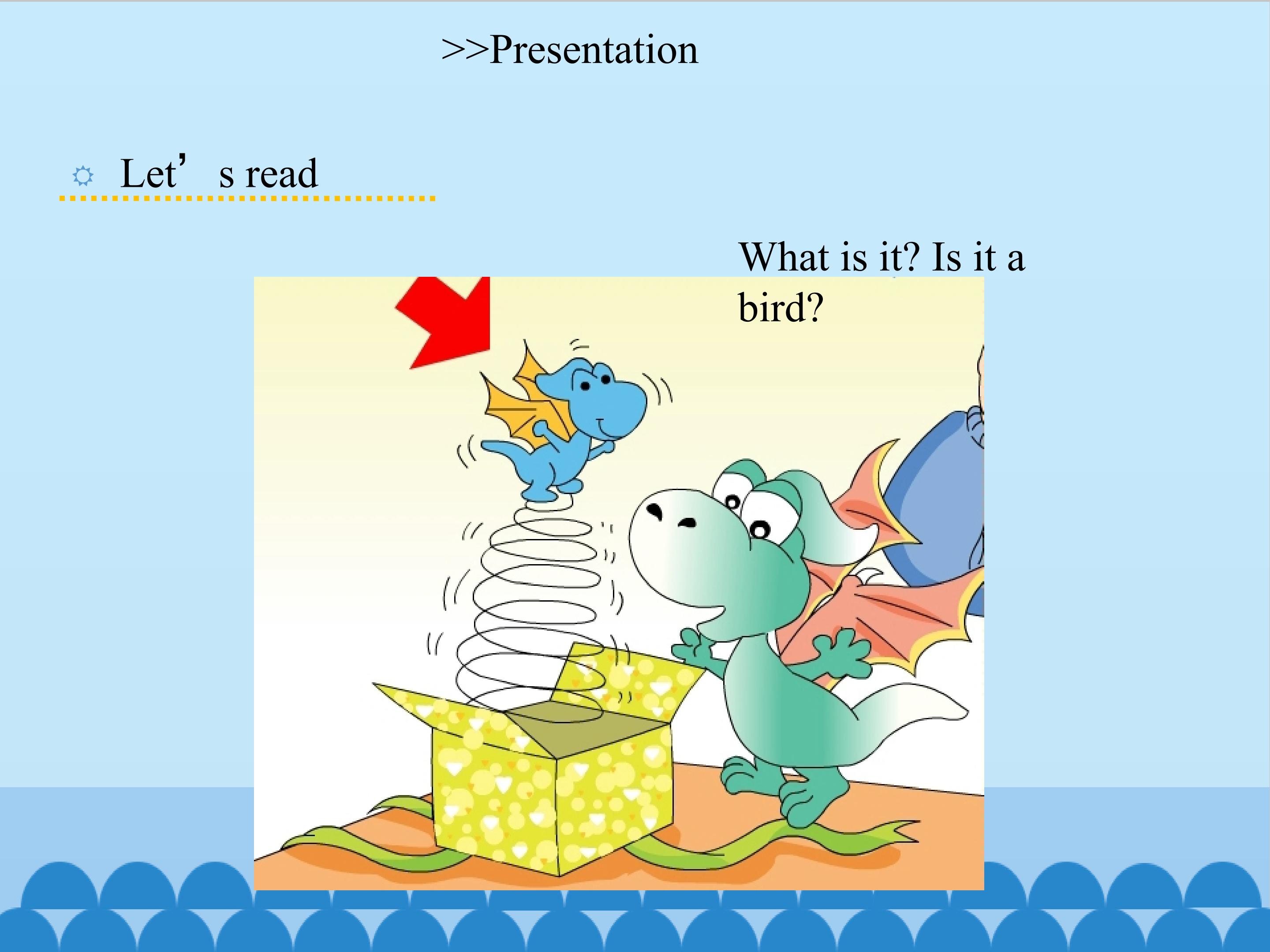 >>Presentation

Let’ s read

What is it? Is it a bird?